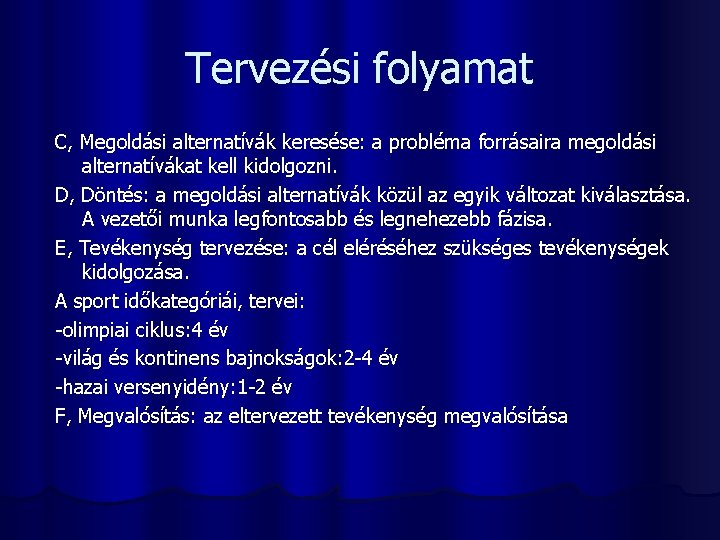 Tervezési folyamat

C, Megoldási alternatívák keresése: a probléma forrásaira megoldási alternatívákat kell kidolgozni.

D, Döntés: a megoldási alternatívák közül az egyik változat kiválasztása. A vezetői munka legfontosabb és legnehezebb fázisa.

E, Tevékenység tervezése: a cél eléréséhez szükséges tevékenységek kidolgozása.

A sport időkategóriái, tervei:

-olimpiai ciklus:4 év

-világ és kontinens bajnokságok:2-4 év

-hazai versenyidény:1-2 év

F, Megvalósítás: az eltervezett tevékenység megvalósítása